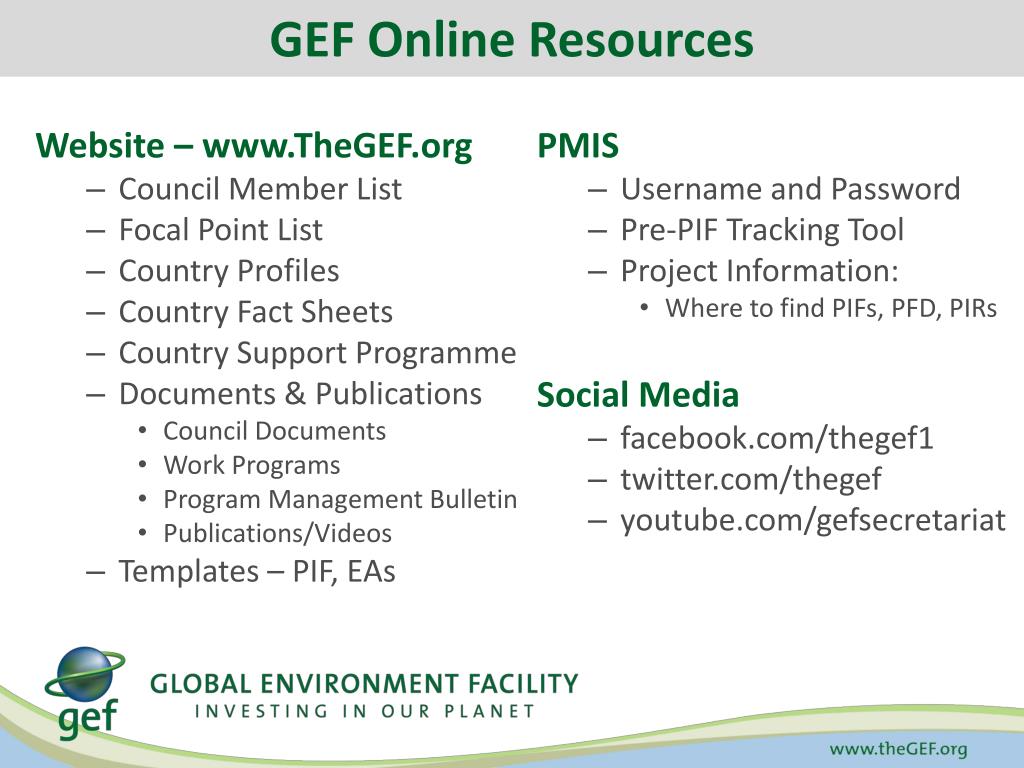 GEF Online Resources

Website – www.TheGEF.org

– Council Member List
– Focal Point List
– Country Profiles
– Country Fact Sheets
– Country Support Programme
– Documents & Publications
  • Council Documents
  • Work Programs
  • Program Management Bulletin
  • Publications/Videos
– Templates – PIF, EAs

PMIS

– Username and Password
– Pre-PIF Tracking Tool
– Project Information:
  • Where to find PIFs, PFD, PIRs

Social Media

– facebook.com/thegef1
– twitter.com/thegef
– youtube.com/gefsecretariat

gef

GLOBAL ENVIRONMENT FACILITY
INVESTING IN OUR PLANET

www.theGEF.org